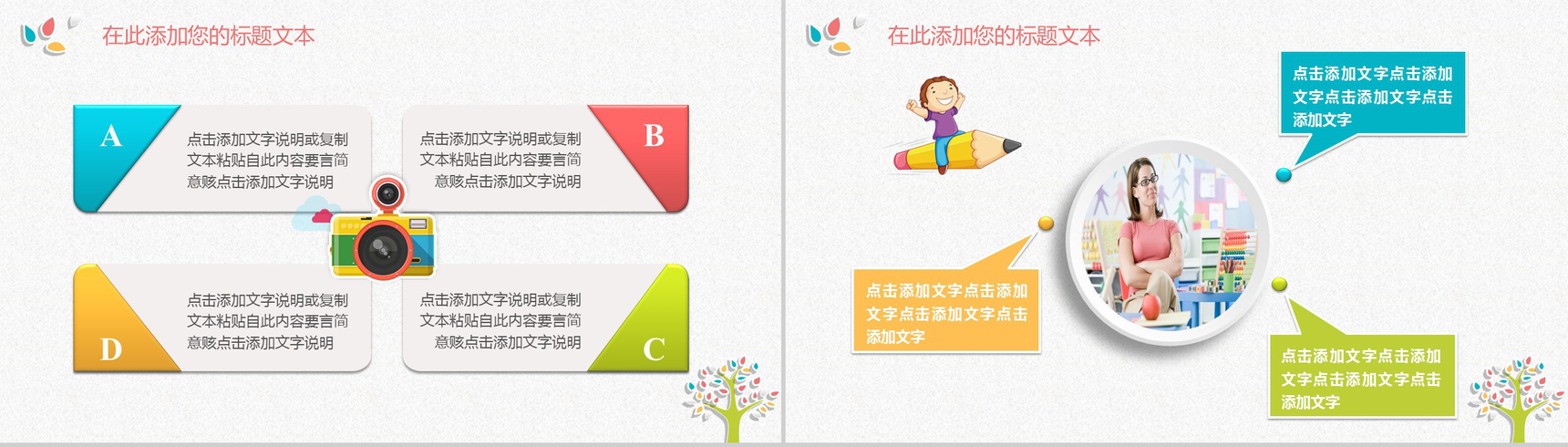 在此添加您的标题文本

A

点击添加文字说明或复制文本粘贴自此内容要言简意赅点击添加文字说明

B

点击添加文字说明或复制文本粘贴自此内容要言简意赅点击添加文字说明

D

点击添加文字说明或复制文本粘贴自此内容要言简意赅点击添加文字说明

C

点击添加文字说明或复制文本粘贴自此内容要言简意赅点击添加文字说明

在此添加您的标题文本

点击添加文字点击添加文字点击添加文字点击添加文字

点击添加文字点击添加文字点击添加文字点击添加文字

点击添加文字点击添加文字点击添加文字点击添加文字